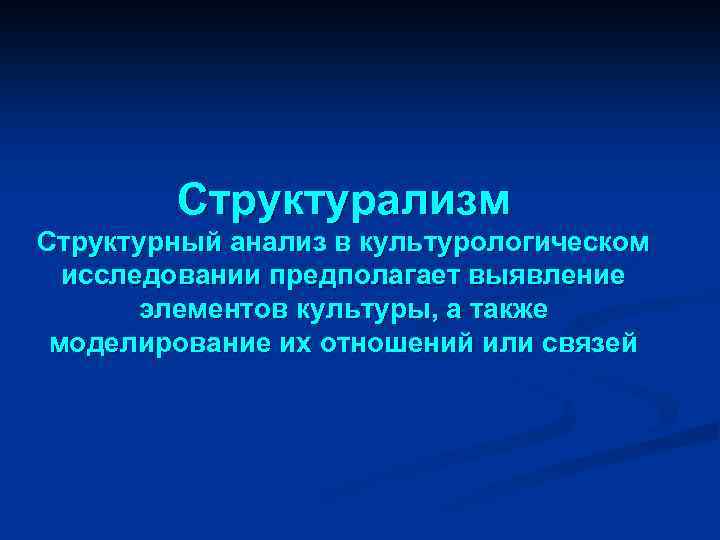 Структурализм

Структурный анализ в культурологическом исследовании предполагает выявление элементов культуры, а также моделирование их отношений или связей